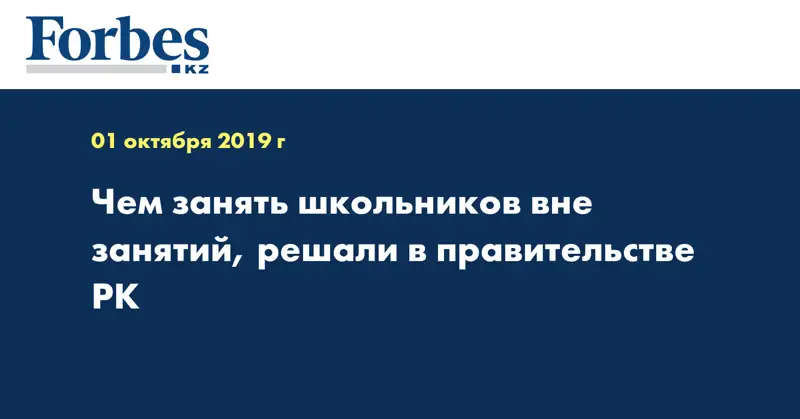 Forbes
KZ

01 октября 2019 г

Чем занять школьников вне занятий, решали в правительстве РК